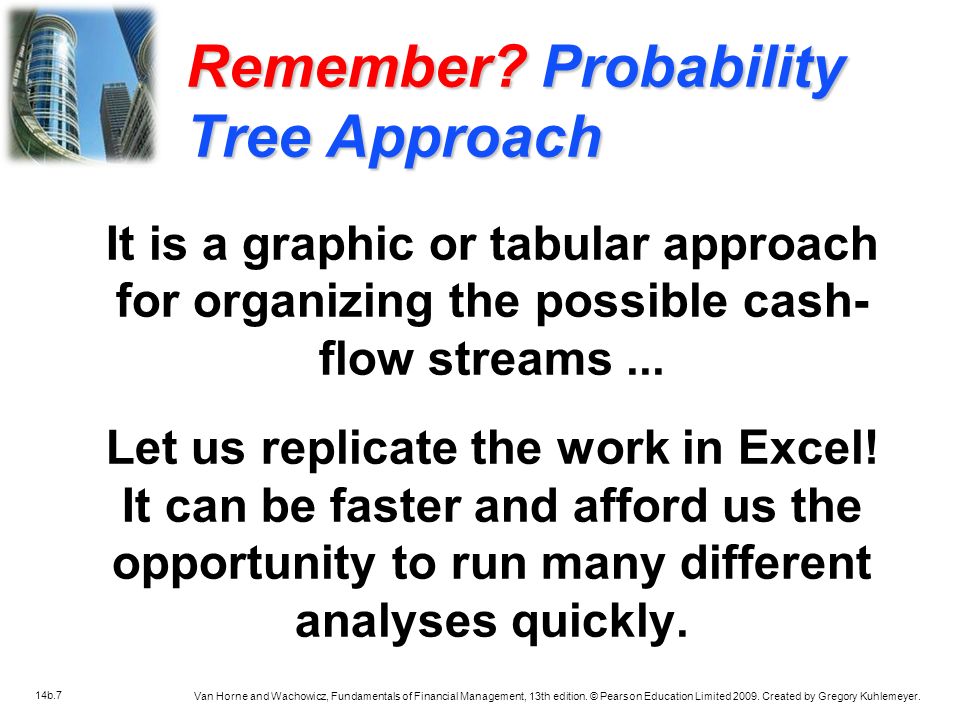 Remember? Probability Tree Approach

It is a graphic or tabular approach for organizing the possible cash-flow streams ...

Let us replicate the work in Excel! It can be faster and afford us the opportunity to run many different analyses quickly.

14b.7

Van Horne and Wachowicz, Fundamentals of Financial Management, 13th edition. © Pearson Education Limited 2009. Created by Gregory Kuhlemeyer.